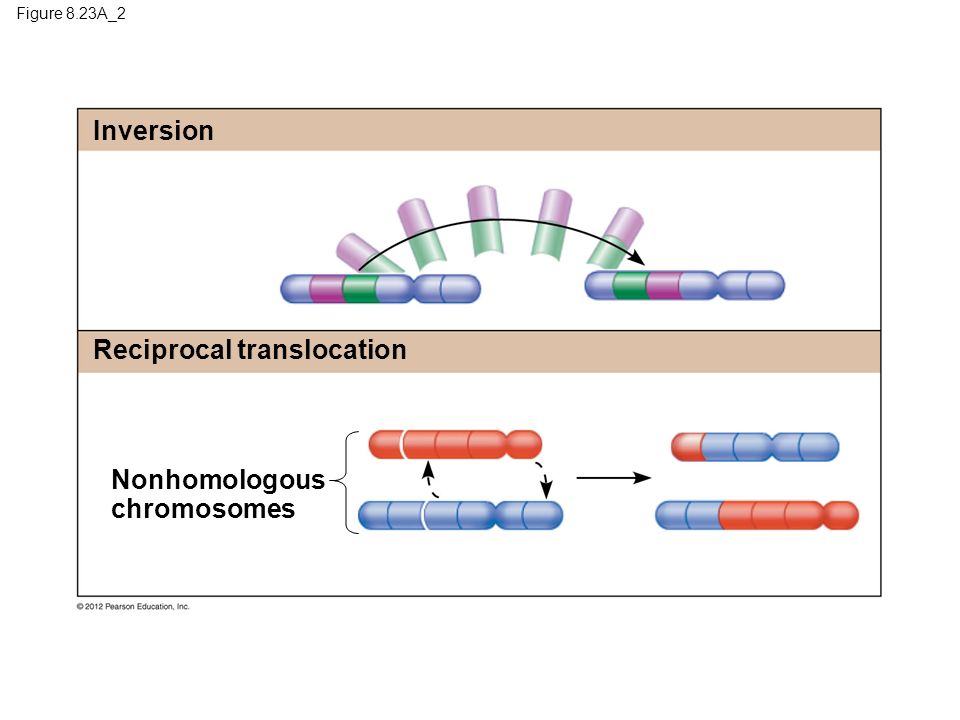 Figure 8.23A_2

Inversion

Reciprocal translocation

Nonhomologous chromosomes

© 2012 Pearson Education, Inc.